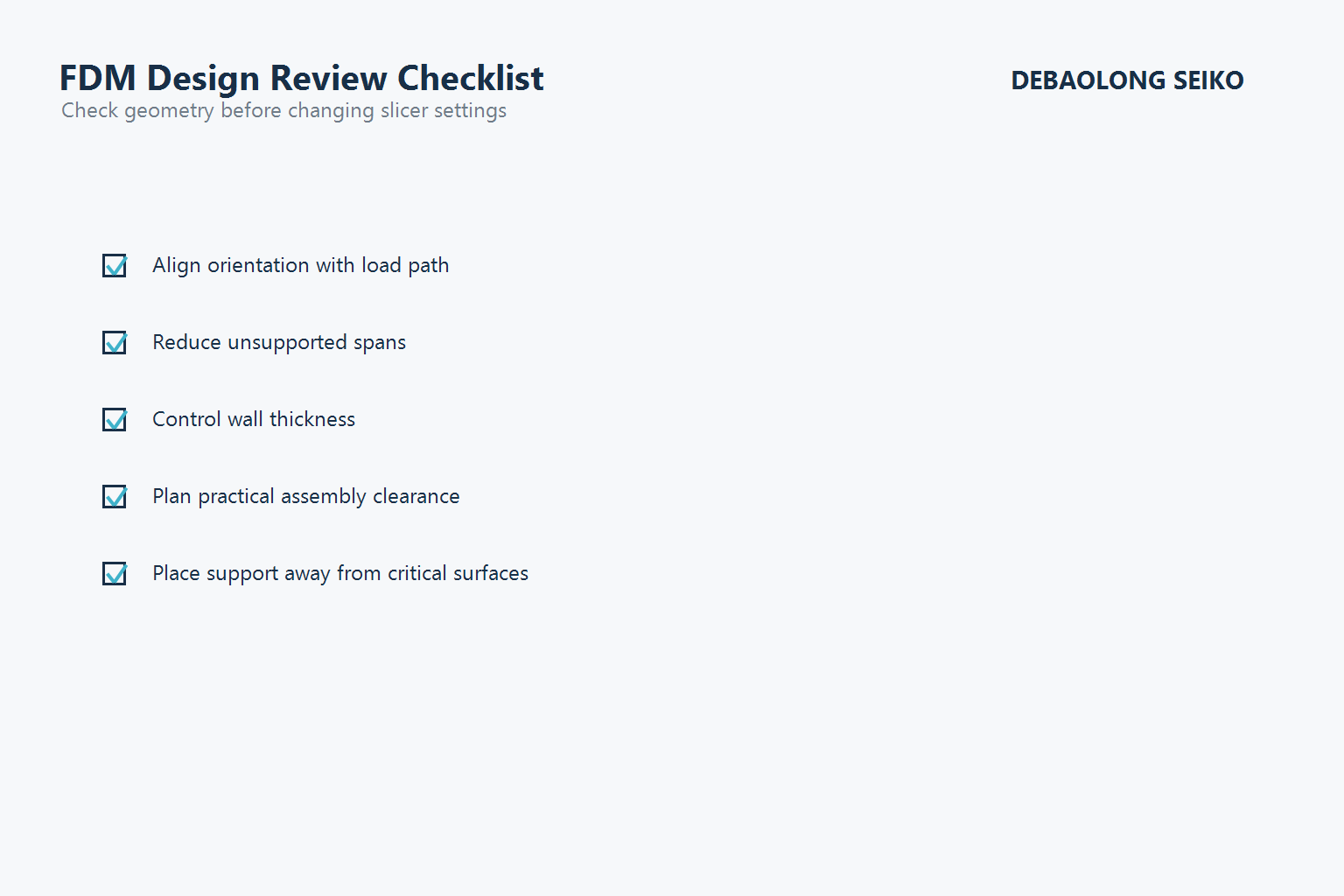 FDM Design Review Checklist
Check geometry before changing slicer settings

DEBAOLONG SEIKO

Align orientation with load path

Reduce unsupported spans

Control wall thickness

Plan practical assembly clearance

Place support away from critical surfaces